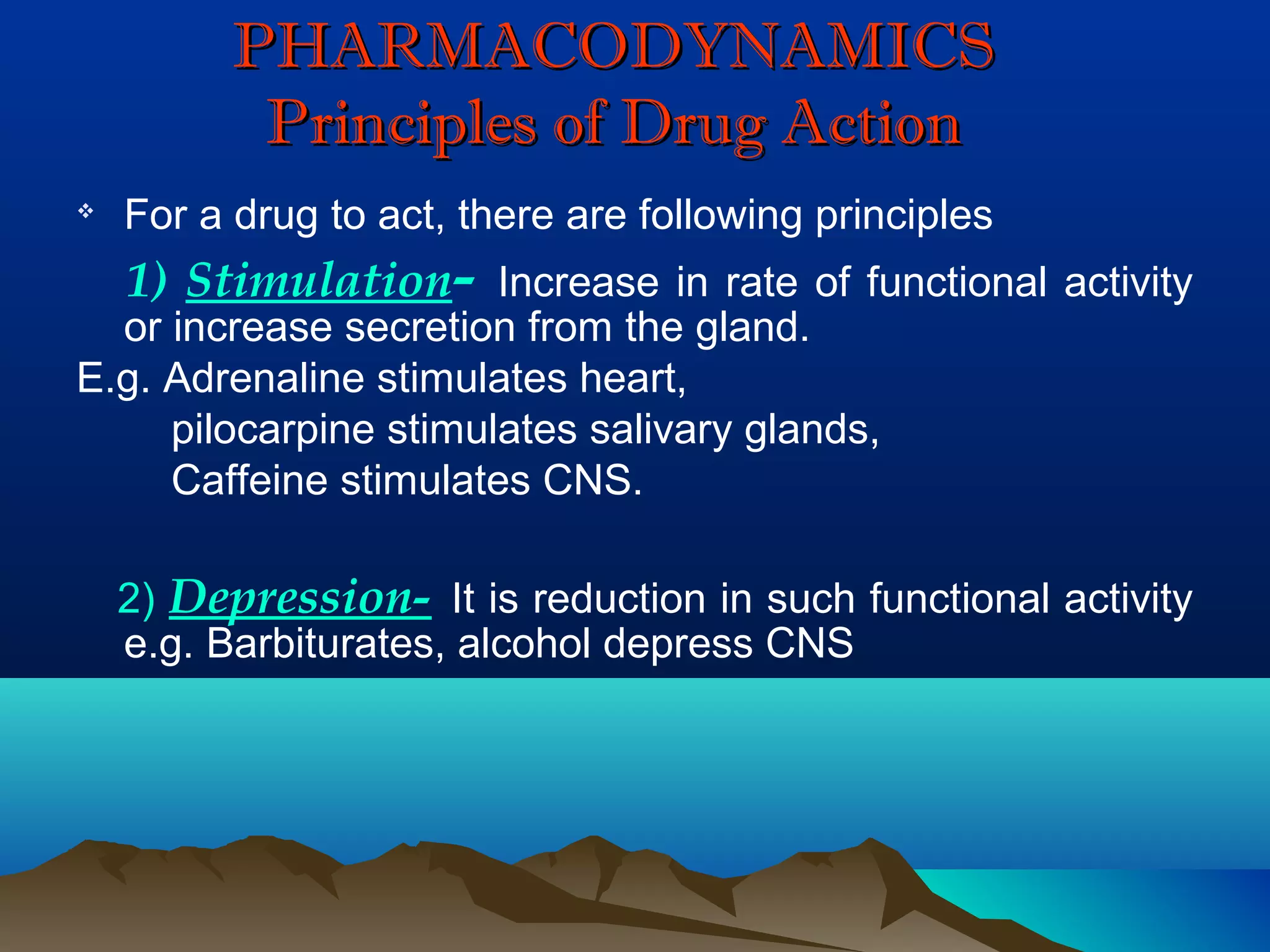 PHARMACODYNAMICS
Principles of Drug Action

❖ For a drug to act, there are following principles

1) Stimulation- Increase in rate of functional activity or increase secretion from the gland.

E.g. Adrenaline stimulates heart,
pilocarpine stimulates salivary glands,
Caffeine stimulates CNS.

2) Depression- It is reduction in such functional activity e.g. Barbiturates, alcohol depress CNS